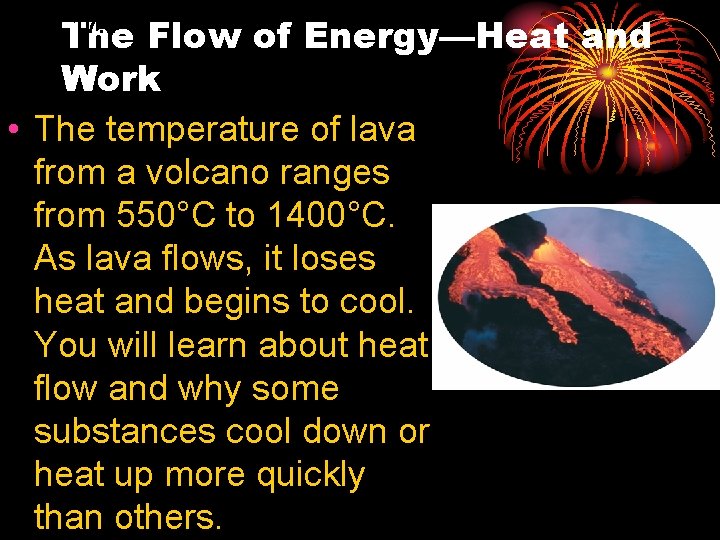 The Flow of Energy—Heat and Work

• The temperature of lava from a volcano ranges from 550°C to 1400°C. As lava flows, it loses heat and begins to cool. You will learn about heat flow and why some substances cool down or heat up more quickly than others.